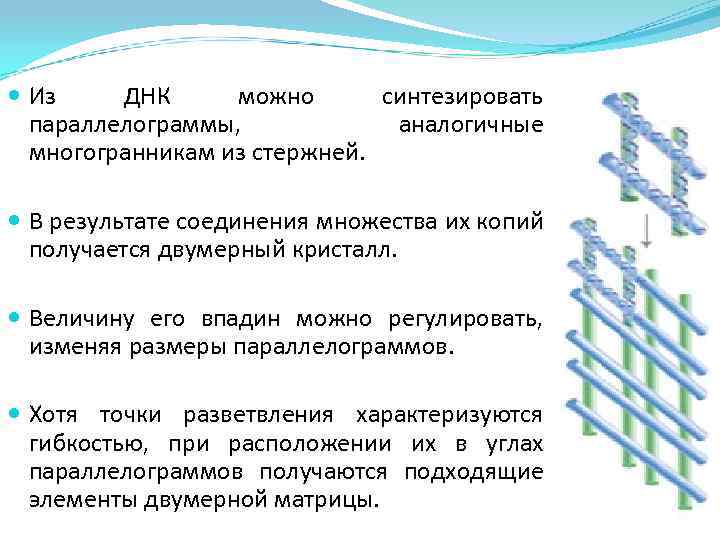 Из ДНК можно синтезировать параллелограммы, аналогичные многогранникам из стержней.

В результате соединения множества их копий получается двумерный кристалл.

Величину его впадин можно регулировать, изменяя размеры параллелограммов.

Хотя точки разветвления характеризуются гибкостью, при расположении их в углах параллелограммов получаются подходящие элементы двумерной матрицы.